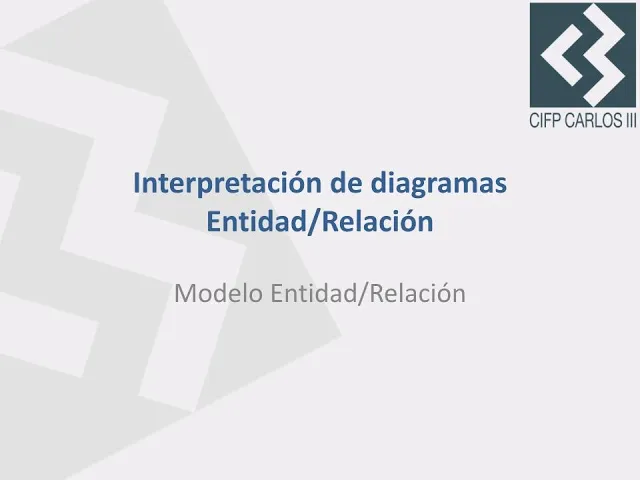 CIFP CARLOS III

Interpretación de diagramas Entidad/Relación

Modelo Entidad/Relación